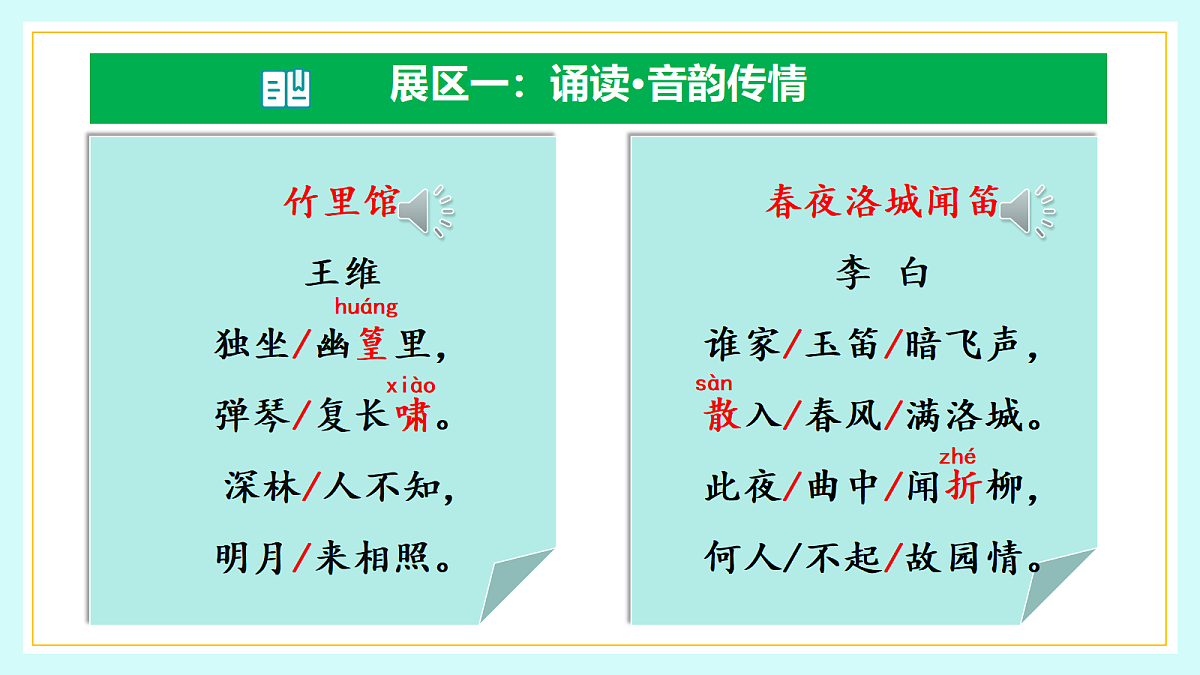 展区一：诵读·音韵传情

竹里馆

王维

huáng
独坐/幽篁里，

xiào
弹琴/复长啸。

深林/人不知，

明月/来相照。

春夜洛城闻笛

李 白

谁家/玉笛/暗飞声，

sàn
散入/春风/满洛城。

zhé
此夜/曲中/闻折柳，

何人/不起/故园情。